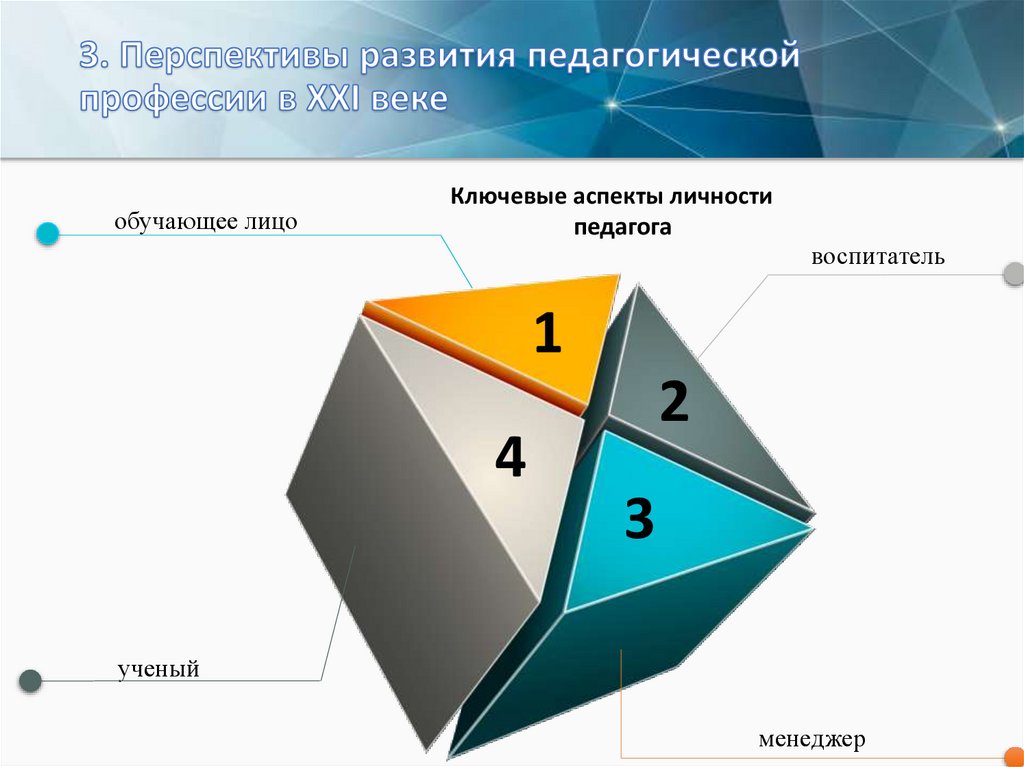 3. Перспективы развития педагогической профессии в XXI веке

Ключевые аспекты личности педагога

обучающее лицо

воспитатель

1

2

4

3

ученый

менеджер